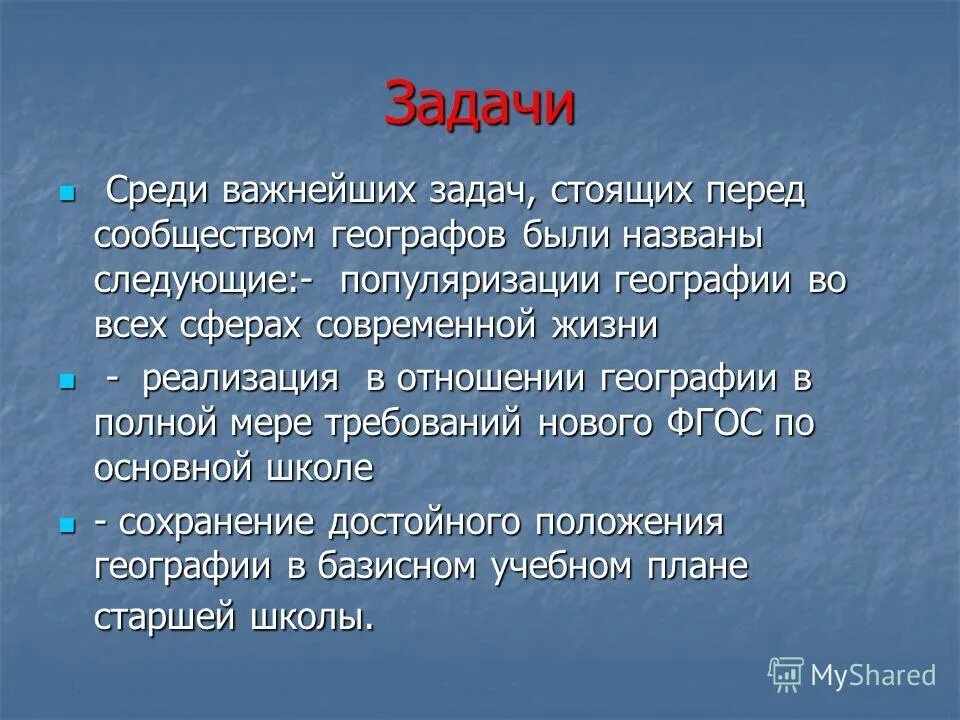 Задачи

Среди важнейших задач, стоящих перед сообществом географов были названы следующие:- популяризации географии во всех сферах современной жизни

- реализация в отношении географии в полной мере требований нового ФГОС по основной школе

- сохранение достойного положения географии в базисном учебном плане старшей школы.

MyShared